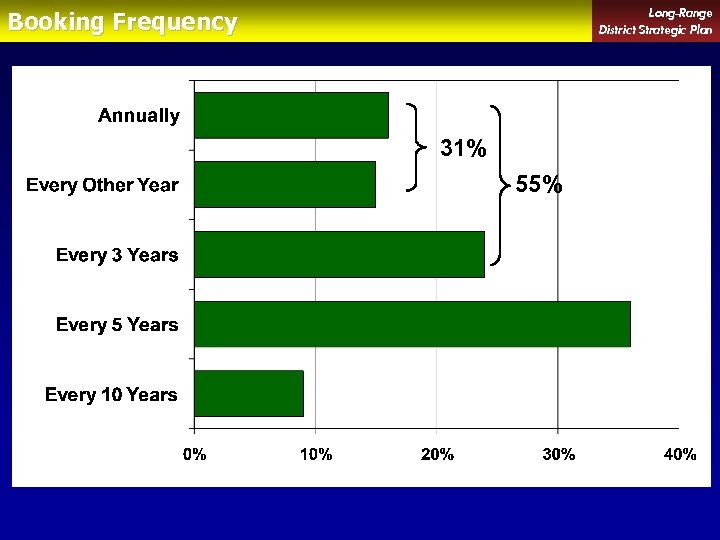 Booking Frequency

Long-Range
District Strategic Plan

Annually

Every Other Year

Every 3 Years

Every 5 Years

Every 10 Years

31%

55%

0%
10%
20%
30%
40%